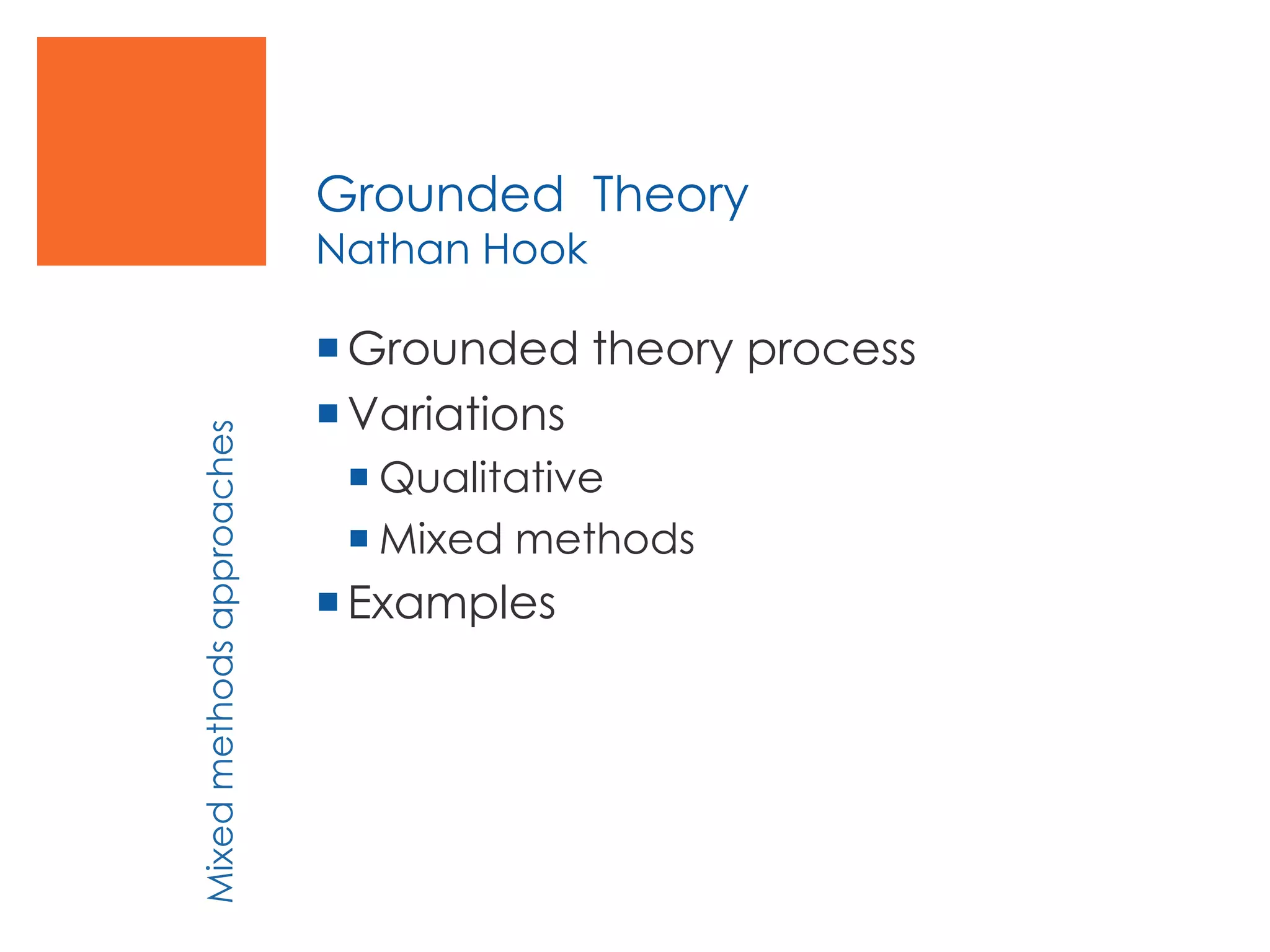 Grounded Theory
Nathan Hook

- Grounded theory process
- Variations
  - Qualitative
  - Mixed methods
- Examples

Mixed methods approaches